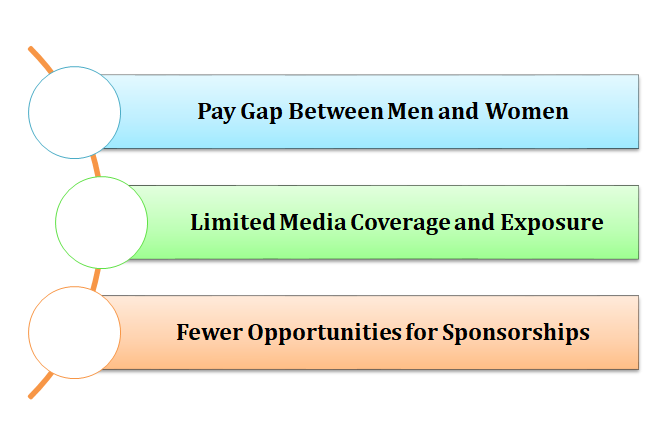 Pay Gap Between Men and Women

Limited Media Coverage and Exposure

Fewer Opportunities for Sponsorships